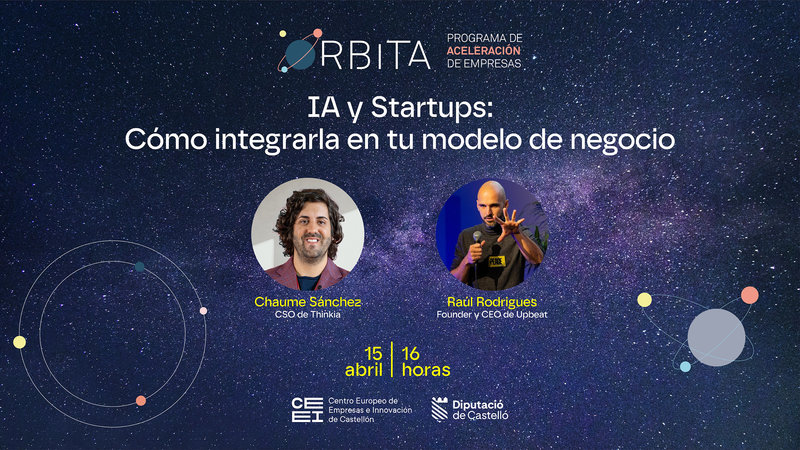 ORBITA
PROGRAMA DE
ACELERACIÓN
DE EMPRESAS

IA y Startups:
Cómo integrarla en tu modelo de negocio

Chaume Sánchez
CSO de Thinkia

Raúl Rodrigues
Founder y CEO de Upbeat

15 abril | 16 horas

CEEI Centro Europeo de Empresas e Innovación de Castellón

Diputació de Castelló